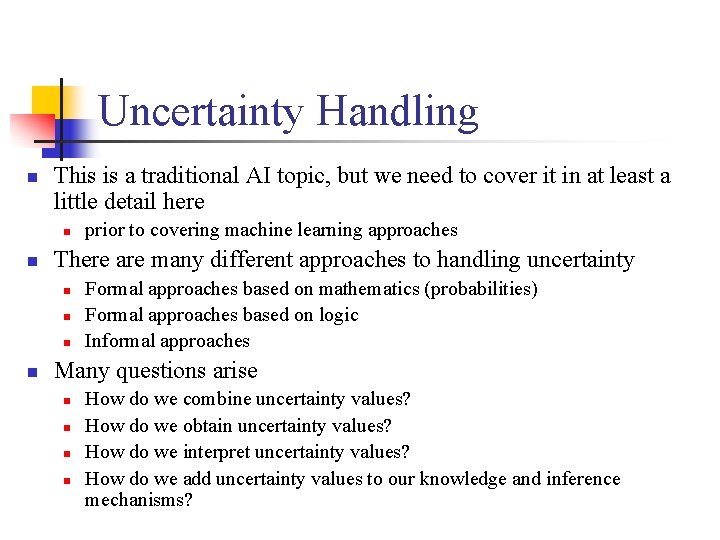 Uncertainty Handling

- This is a traditional AI topic, but we need to cover it in at least a little detail here
  - prior to covering machine learning approaches
- There are many different approaches to handling uncertainty
  - Formal approaches based on mathematics (probabilities)
  - Formal approaches based on logic
  - Informal approaches
- Many questions arise
  - How do we combine uncertainty values?
  - How do we obtain uncertainty values?
  - How do we interpret uncertainty values?
  - How do we add uncertainty values to our knowledge and inference mechanisms?